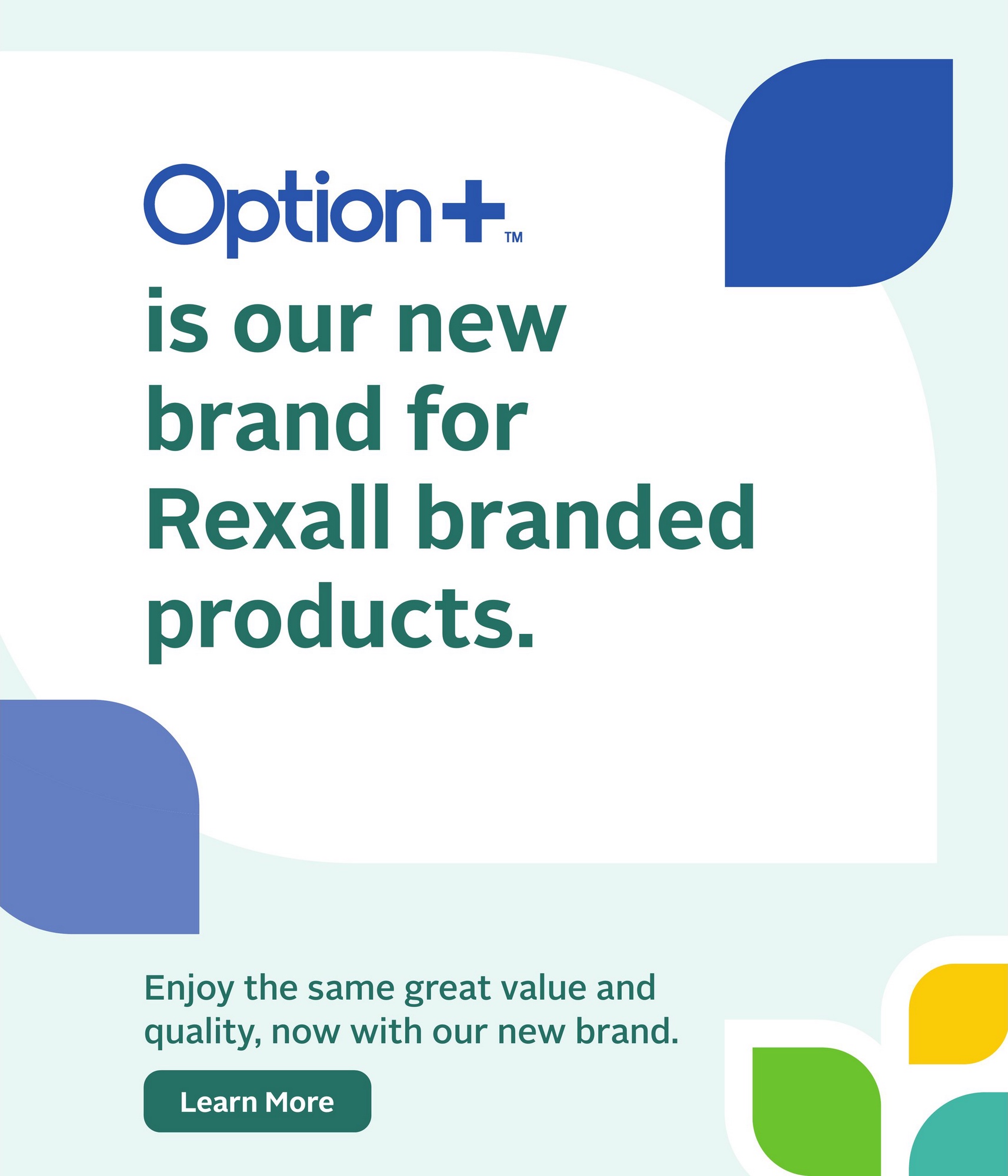 Option+™

is our new brand for Rexall branded products.

Enjoy the same great value and quality, now with our new brand.

Learn More